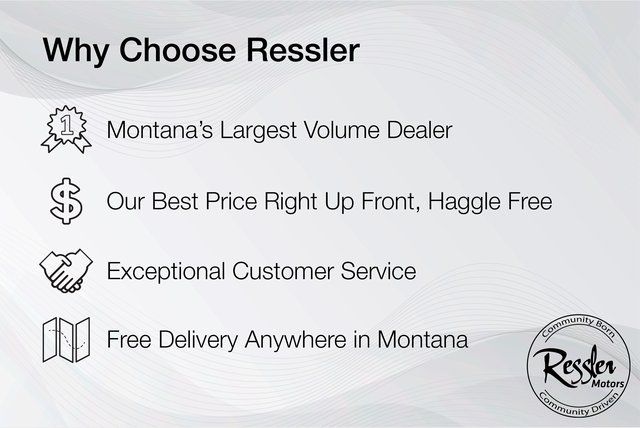 Why Choose Ressler

1

Montana's Largest Volume Dealer

$

Our Best Price Right Up Front, Haggle Free

Exceptional Customer Service

Free Delivery Anywhere in Montana

Community Born
Ressler
Motors
Community Driven